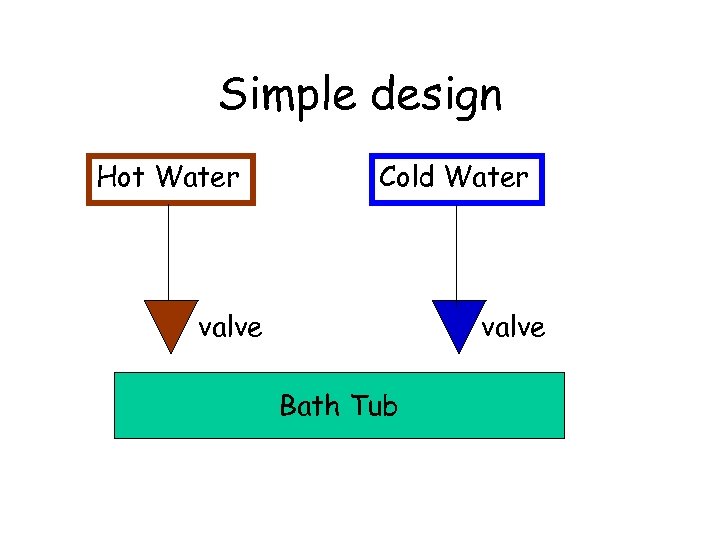 Simple design

Hot Water

Cold Water

valve

valve

Bath Tub